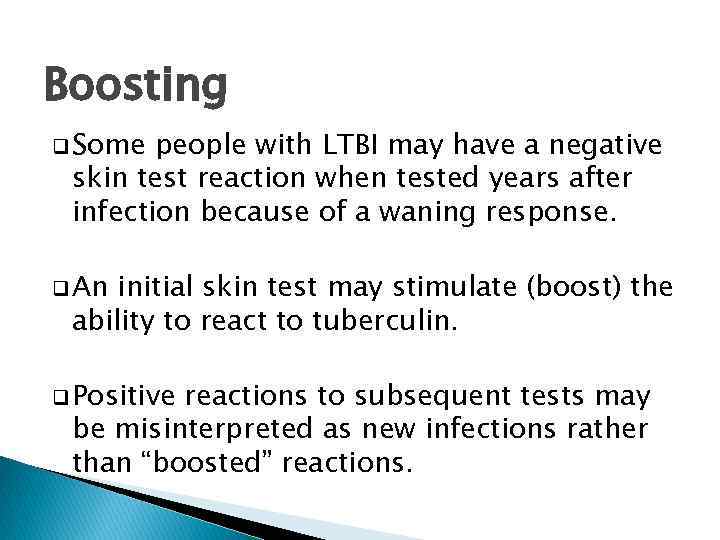 Boosting

❑ Some people with LTBI may have a negative skin test reaction when tested years after infection because of a waning response.

❑ An initial skin test may stimulate (boost) the ability to react to tuberculin.

❑ Positive reactions to subsequent tests may be misinterpreted as new infections rather than “boosted” reactions.